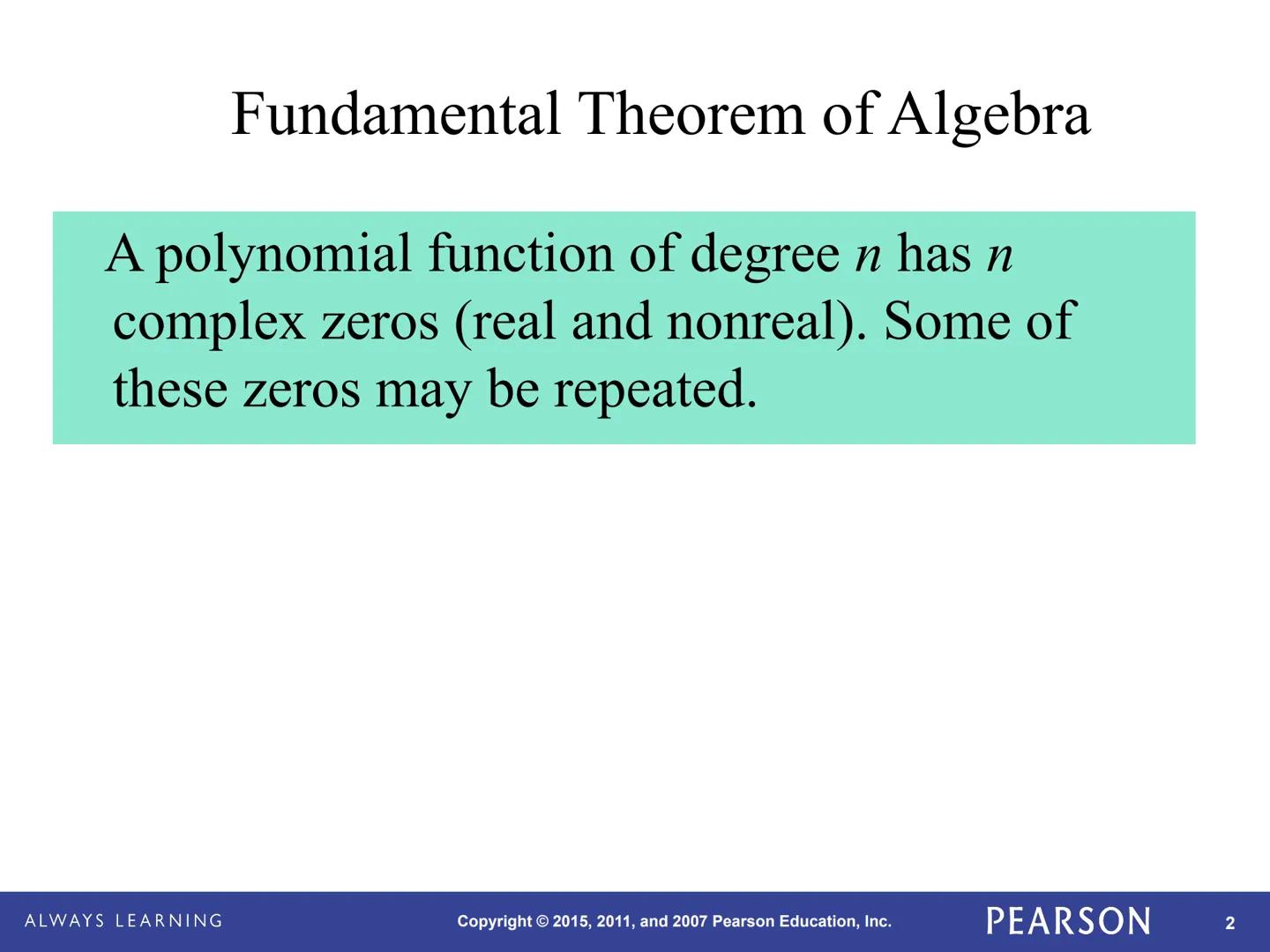 Fundamental Theorem of Algebra

A polynomial function of degree $n$ has $n$ complex zeros (real and nonreal). Some of these zeros may be repeated.

ALWAYS LEARNING

Copyright © 2015, 2011, and 2007 Pearson Education, Inc.

PEARSON

2